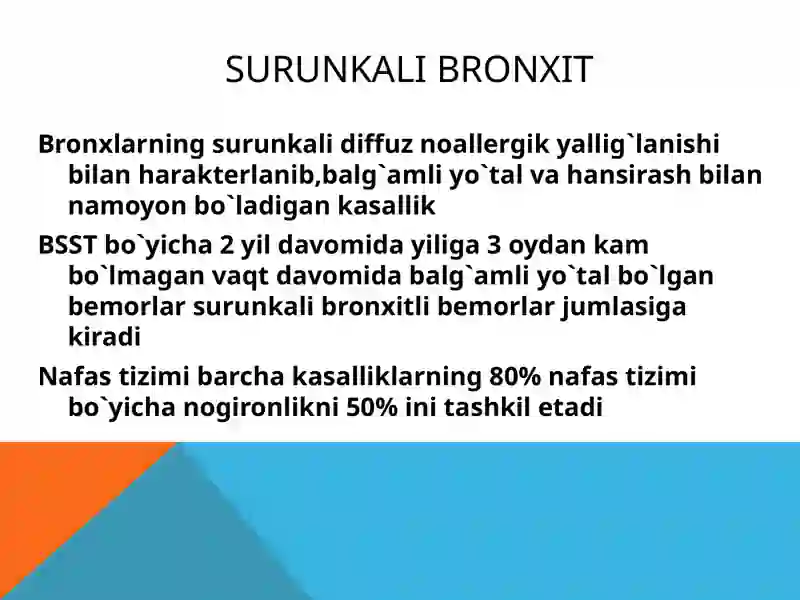 SURUNKALI BRONXIT

Bronxlarning surunkali diffuz noallergik yallig`lanishi bilan harakterlanib,balg`amli yo`tal va hansirash bilan namoyon bo`ladigan kasallik

BSST bo`yicha 2 yil davomida yiliga 3 oydan kam bo`lmagan vaqt davomida balg`amli yo`tal bo`lgan bemorlar surunkali bronxitli bemorlar jumlasiga kiradi

Nafas tizimi barcha kasalliklarning 80% nafas tizimi bo`yicha nogironlikni 50% ini tashkil etadi